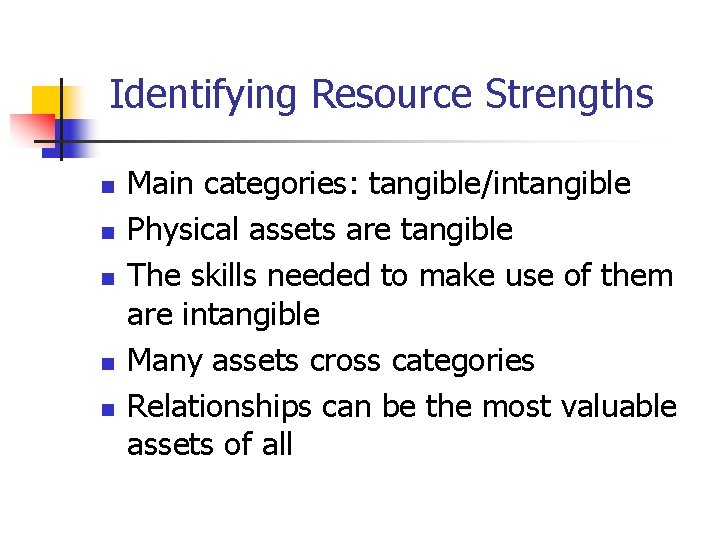 Identifying Resource Strengths

- Main categories: tangible/intangible
- Physical assets are tangible
- The skills needed to make use of them are intangible
- Many assets cross categories
- Relationships can be the most valuable assets of all